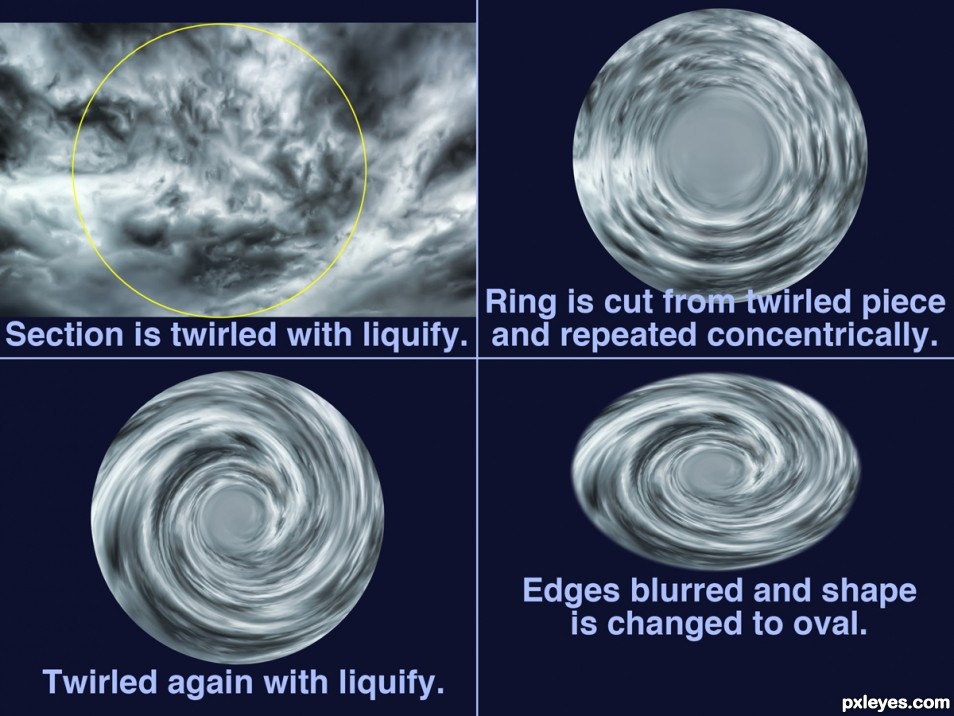 Section is twirled with liquify.

Ring is cut from twirled piece and repeated concentrically.

Twirled again with liquify.

Edges blurred and shape is changed to oval.

pxleyes.com